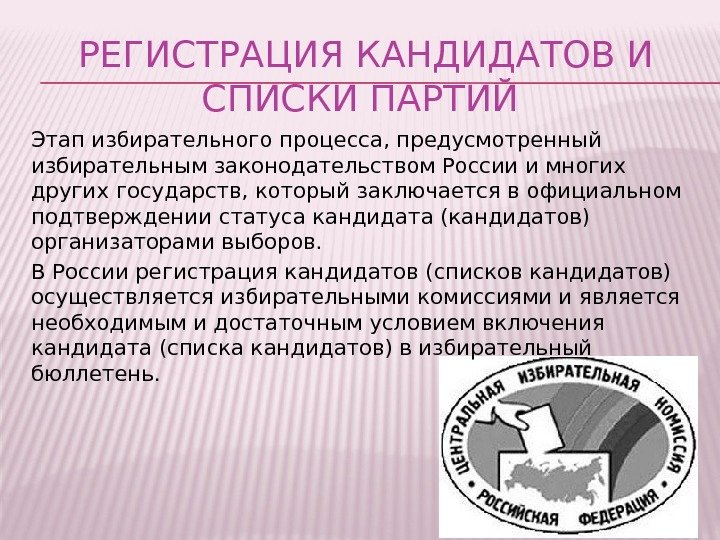 РЕГИСТРАЦИЯ КАНДИДАТОВ И СПИСКИ ПАРТИЙ

Этап избирательного процесса, предусмотренный избирательным законодательством России и многих других государств, который заключается в официальном подтверждении статуса кандидата (кандидатов) организаторами выборов.

В России регистрация кандидатов (списков кандидатов) осуществляется избирательными комиссиями и является необходимым и достаточным условием включения кандидата (списка кандидатов) в избирательный бюллетень.

ЦЕНТРАЛЬНАЯ ИЗБИРАТЕЛЬНАЯ КОМИССИЯ • РОССИЙСКАЯ ФЕДЕРАЦИЯ •